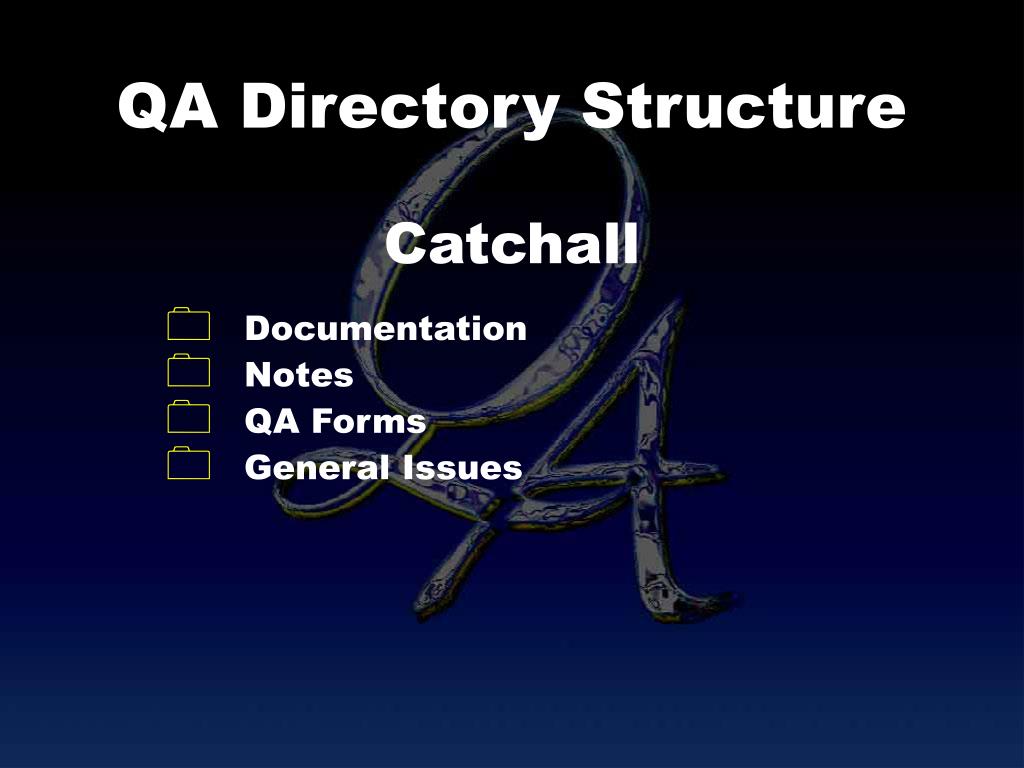 QA Directory Structure

Catchall

Documentation
Notes
QA Forms
General Issues